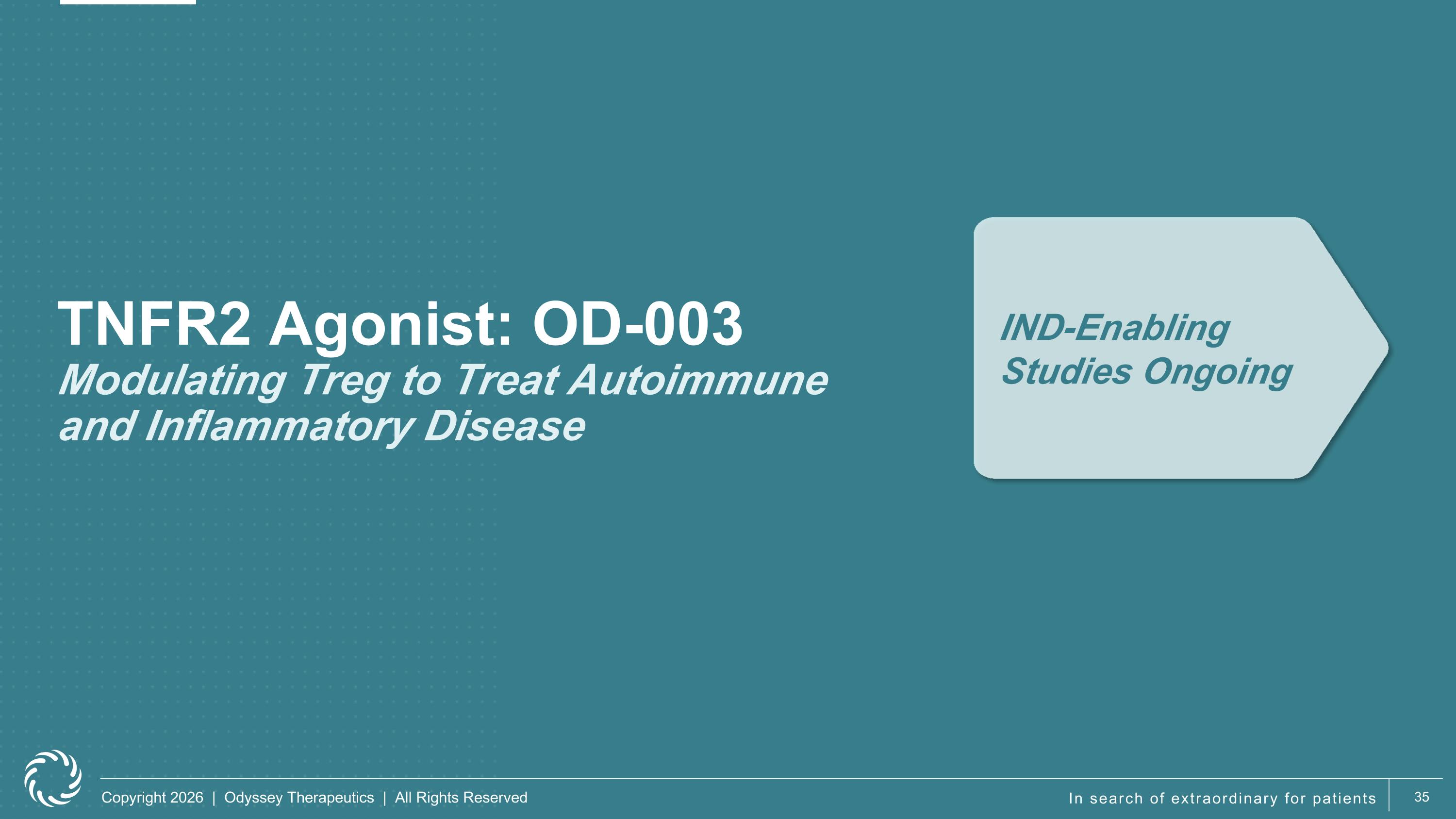 TNFR2 Agonist: OD-003

Modulating Treg to Treat Autoimmune and Inflammatory Disease

IND-Enabling Studies Ongoing

Copyright 2026 | Odyssey Therapeutics | All Rights Reserved

In search of extraordinary for patients

35